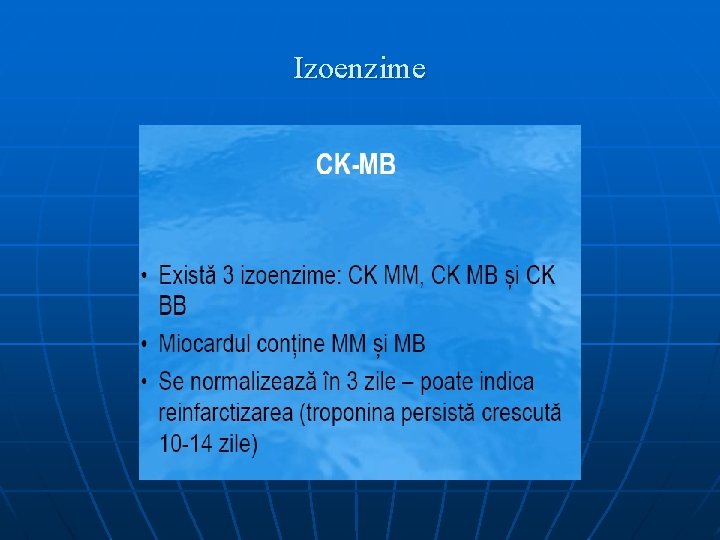 Izoenzime

CK-MB

• Există 3 izoenzime: CK MM, CK MB și CK BB
• Miocardul conține MM și MB
• Se normalizează în 3 zile – poate indica reinfarctizarea (troponina persistă crescută 10-14 zile)